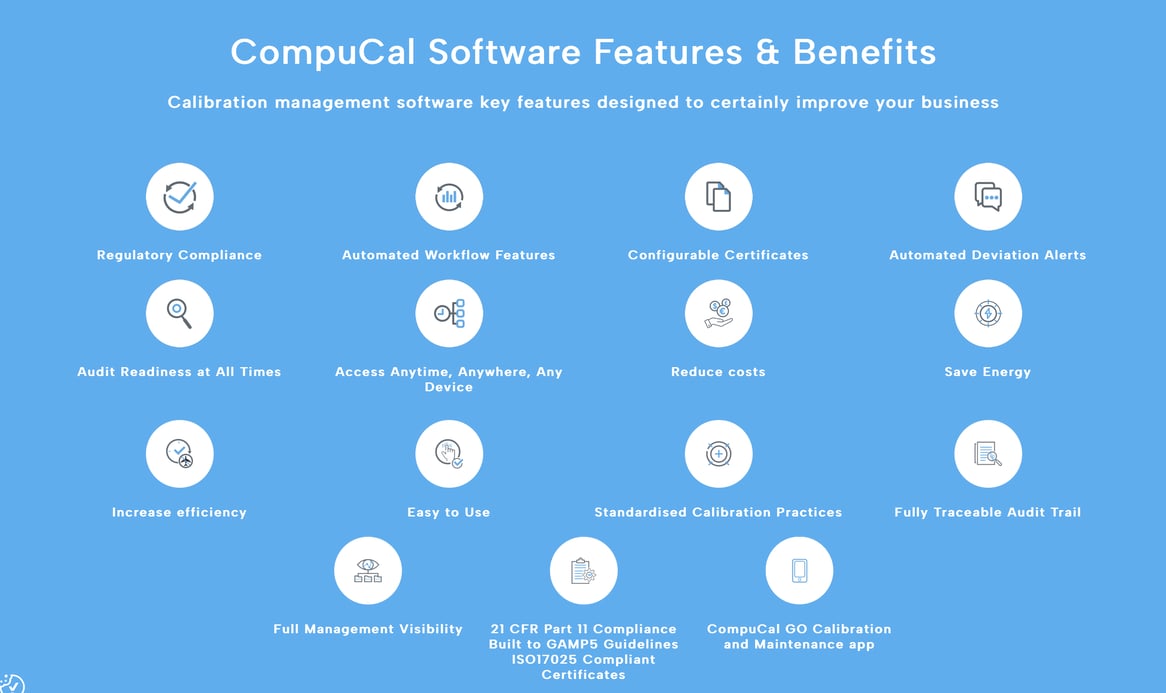 CompuCal Software Features & Benefits

Calibration management software key features designed to certainly improve your business

Regulatory Compliance

Automated Workflow Features

Configurable Certificates

Automated Deviation Alerts

Audit Readiness at All Times

Access Anytime, Anywhere, Any Device

Reduce costs

Save Energy

Increase efficiency

Easy to Use

Standardised Calibration Practices

Fully Traceable Audit Trail

Full Management Visibility

21 CFR Part 11 Compliance Built to GAMP5 Guidelines ISO17025 Compliant Certificates

CompuCal GO Calibration and Maintenance app